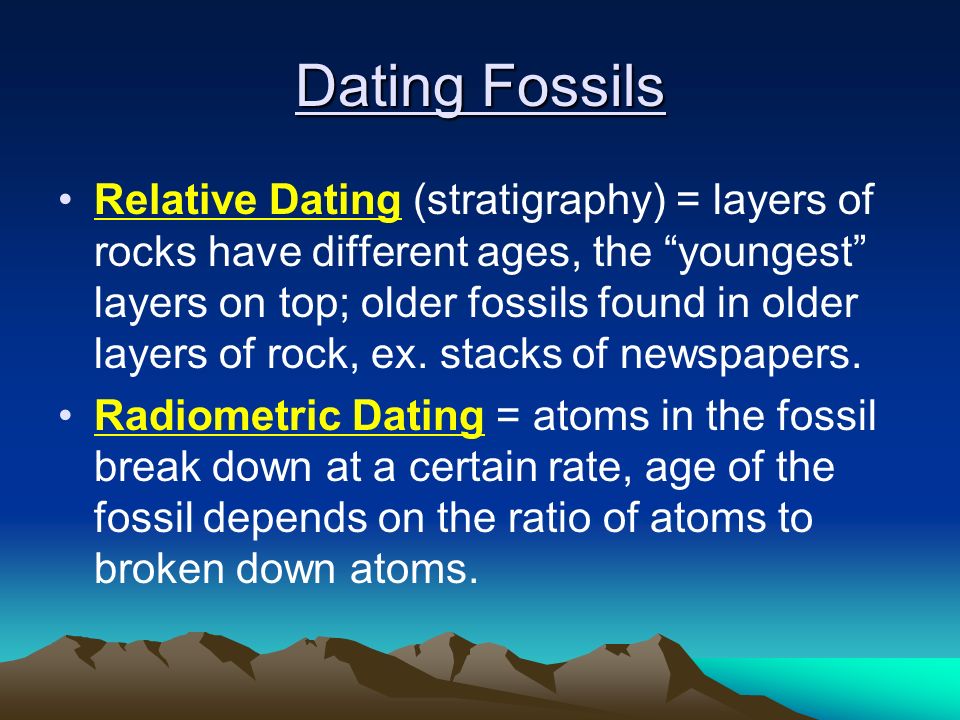 Dating Fossils

• Relative Dating (stratigraphy) = layers of rocks have different ages, the “youngest” layers on top; older fossils found in older layers of rock, ex. stacks of newspapers.

• Radiometric Dating = atoms in the fossil break down at a certain rate, age of the fossil depends on the ratio of atoms to broken down atoms.